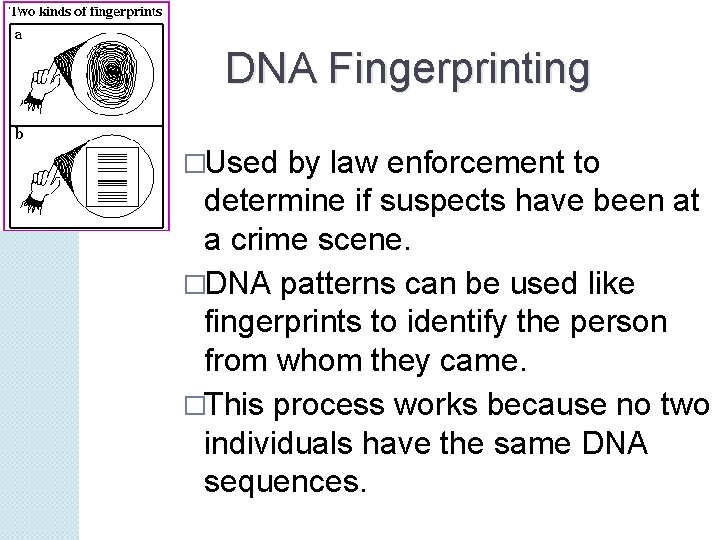 Two kinds of fingerprints
a
b

DNA Fingerprinting

□Used by law enforcement to determine if suspects have been at a crime scene.

□DNA patterns can be used like fingerprints to identify the person from whom they came.

□This process works because no two individuals have the same DNA sequences.